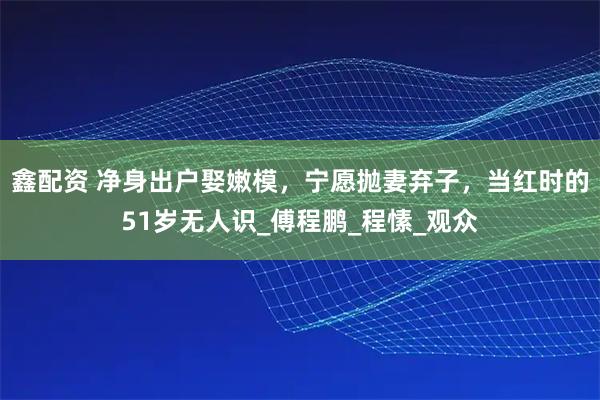 鑫配资 净身出户娶嫩模，宁愿抛妻弃子，当红时的51岁无人识_傅程鹏_程愫_观众